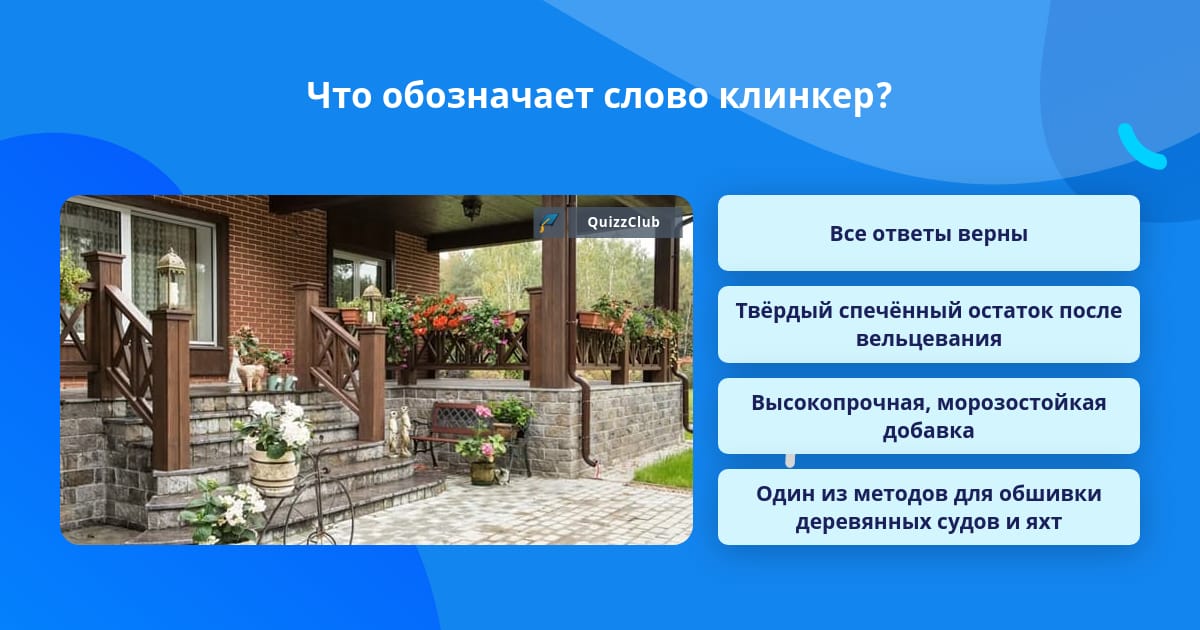 Что обозначает слово клинкер?

QuizzClub

Все ответы верны

Твёрдый спечённый остаток после вельцевания

Высокопрочная, морозостойкая добавка

Один из методов для обшивки деревянных судов и яхт